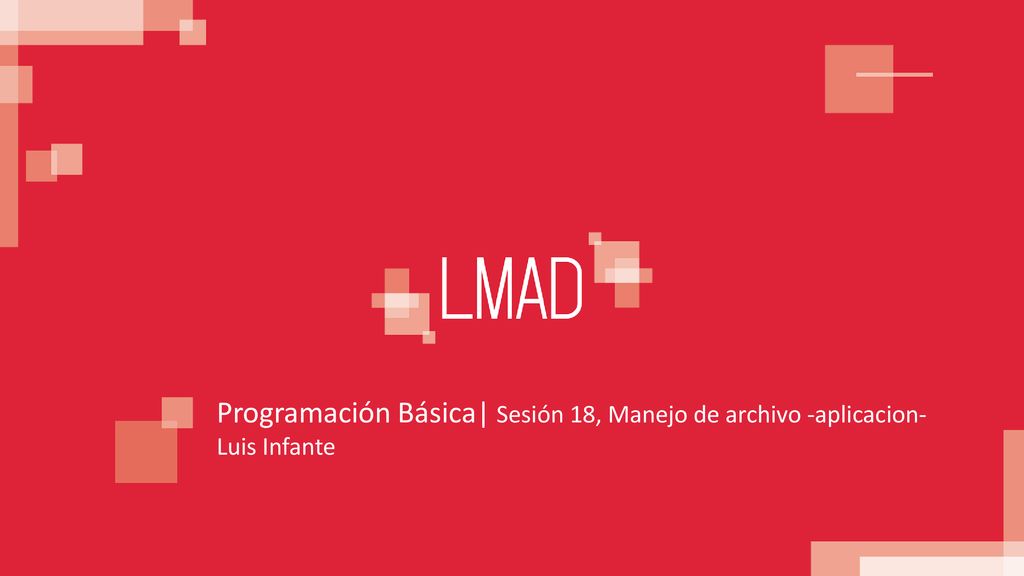 LMAD

Programación Básica| Sesión 18, Manejo de archivo -aplicacion-
Luis Infante